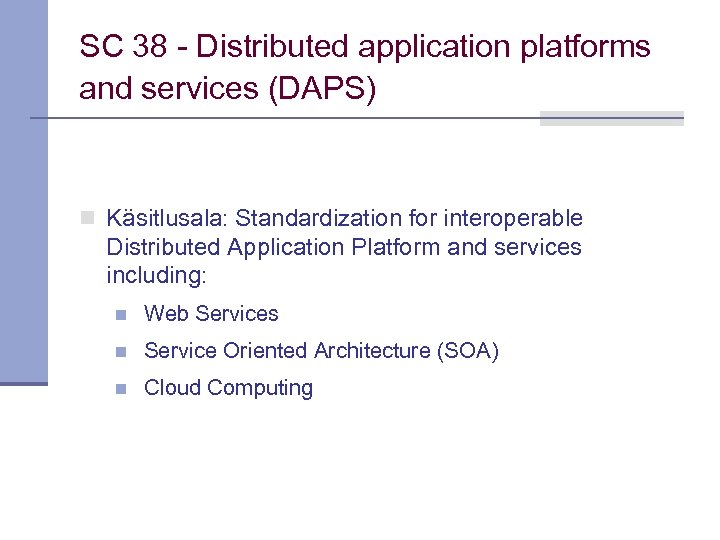 SC 38 - Distributed application platforms and services (DAPS)

Käsitlusala: Standardization for interoperable Distributed Application Platform and services including:

Web Services

Service Oriented Architecture (SOA)

Cloud Computing